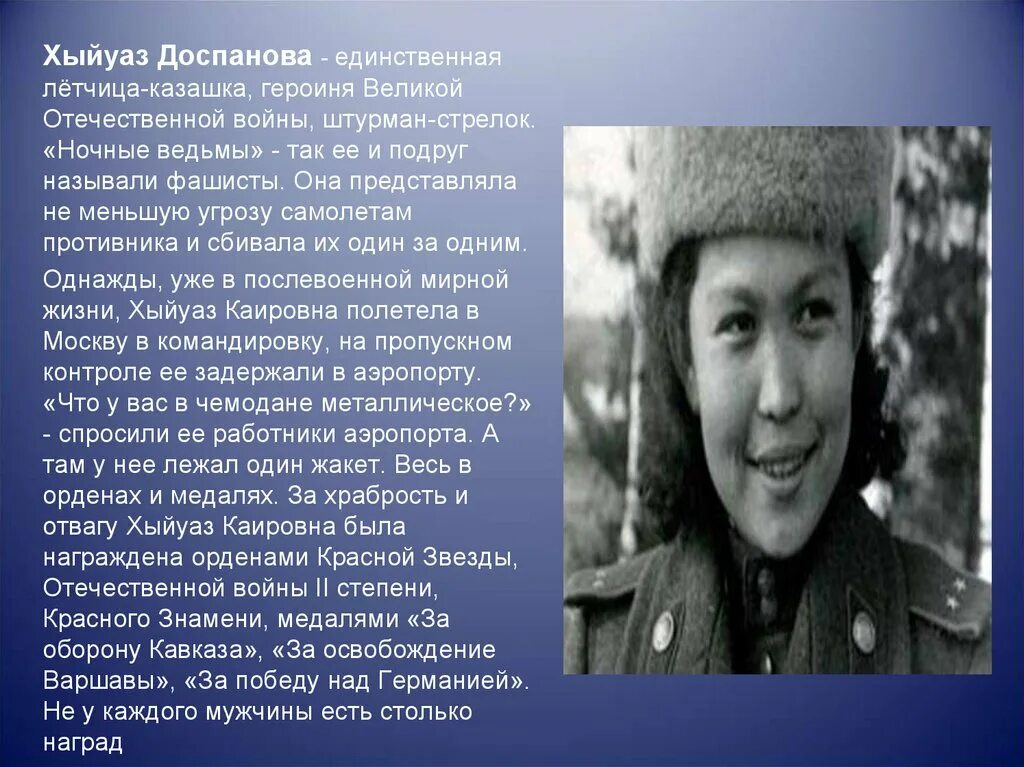 Хыйуаз Доспанова - единственная лётчица-казашка, героиня Великой Отечественной войны, штурман-стрелок. «Ночные ведьмы» - так ее и подруг называли фашисты. Она представляла не меньшую угрозу самолетам противника и сбивала их один за одним.

Однажды, уже в послевоенной мирной жизни, Хыйуаз Каировна полетела в Москву в командировку, на пропускном контроле ее задержали в аэропорту. «Что у вас в чемодане металлическое?» - спросили ее работники аэропорта. А там у нее лежал один жакет. Весь в орденах и медалях. За храбрость и отвагу Хыйуаз Каировна была награждена орденами Красной Звезды, Отечественной войны II степени, Красного Знамени, медалями «За оборону Кавказа», «За освобождение Варшавы», «За победу над Германией». Не у каждого мужчины есть столько наград